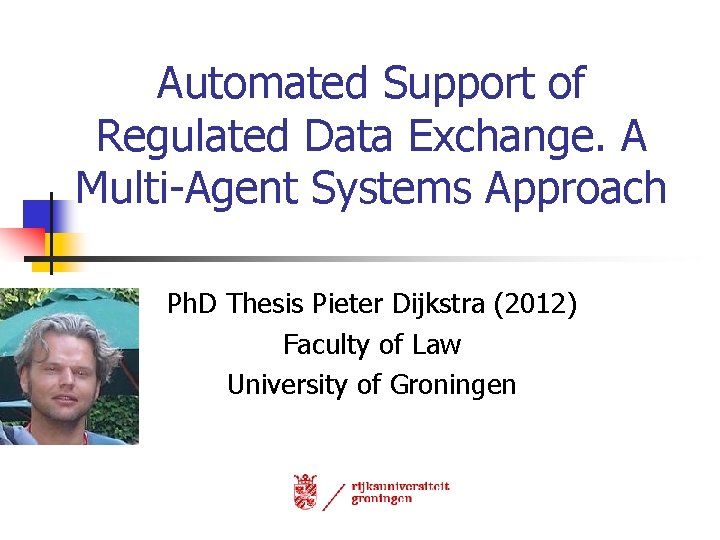 Automated Support of Regulated Data Exchange. A Multi-Agent Systems Approach

PhD Thesis Pieter Dijkstra (2012)
Faculty of Law
University of Groningen

rijksuniversiteit groningen